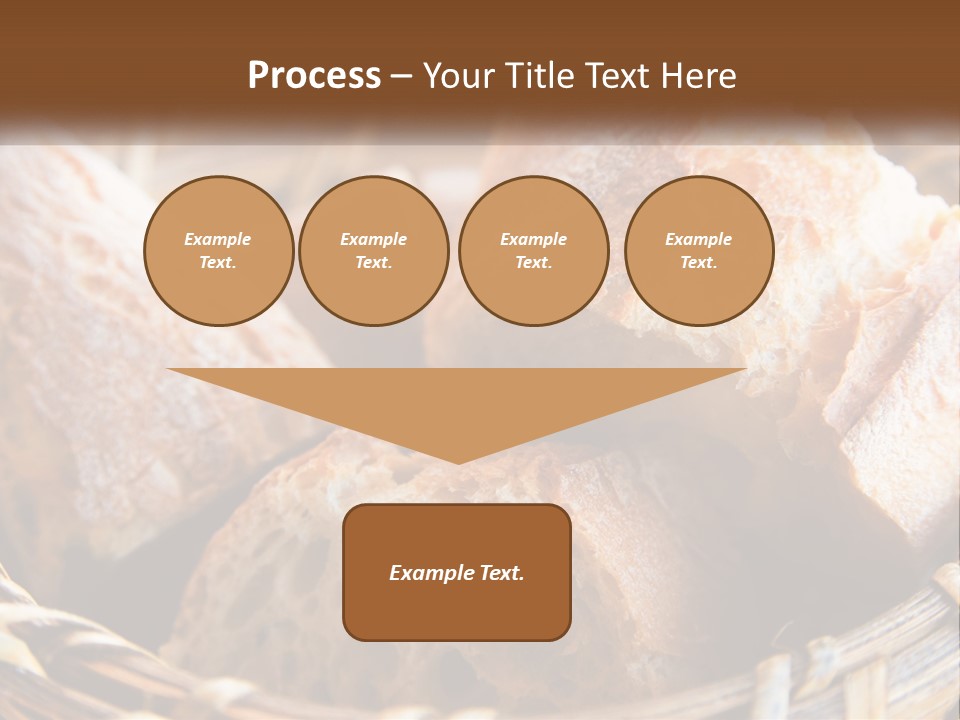 Process – Your Title Text Here

Example Text.

Example Text.

Example Text.

Example Text.

Example Text.